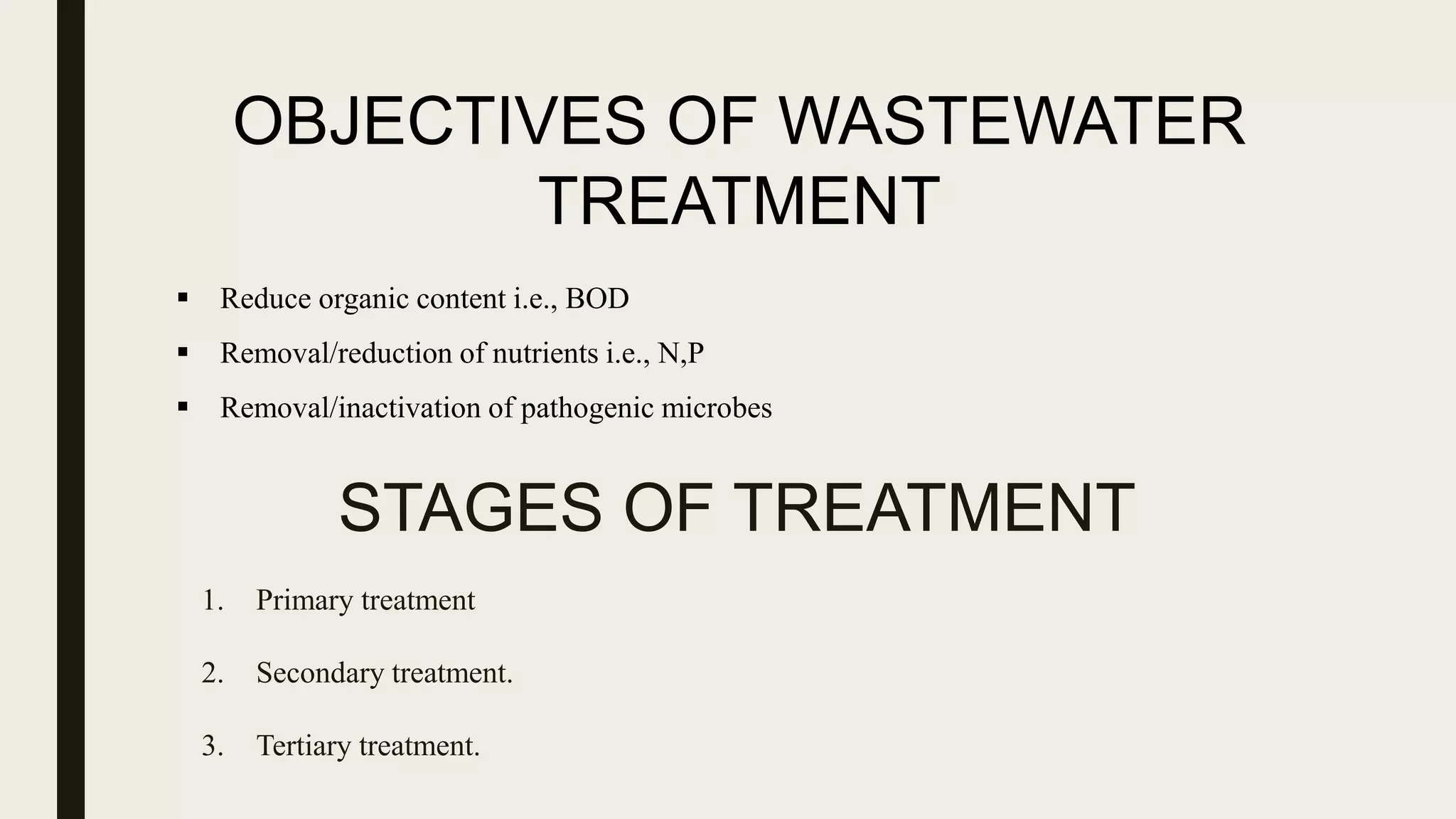 OBJECTIVES OF WASTEWATER TREATMENT

▪ Reduce organic content i.e., BOD
▪ Removal/reduction of nutrients i.e., N,P
▪ Removal/inactivation of pathogenic microbes

STAGES OF TREATMENT

1. Primary treatment
2. Secondary treatment.
3. Tertiary treatment.